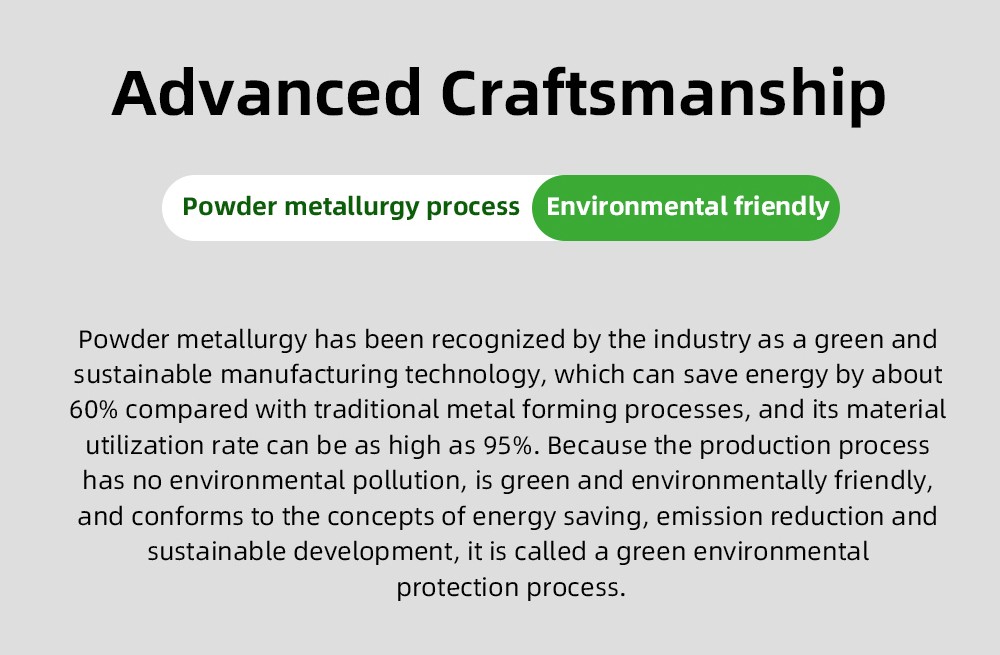 Advanced Craftsmanship

Powder metallurgy process

Environmental friendly

Powder metallurgy has been recognized by the industry as a green and sustainable manufacturing technology, which can save energy by about 60% compared with traditional metal forming processes, and its material utilization rate can be as high as 95%. Because the production process has no environmental pollution, is green and environmentally friendly, and conforms to the concepts of energy saving, emission reduction and sustainable development, it is called a green environmental protection process.